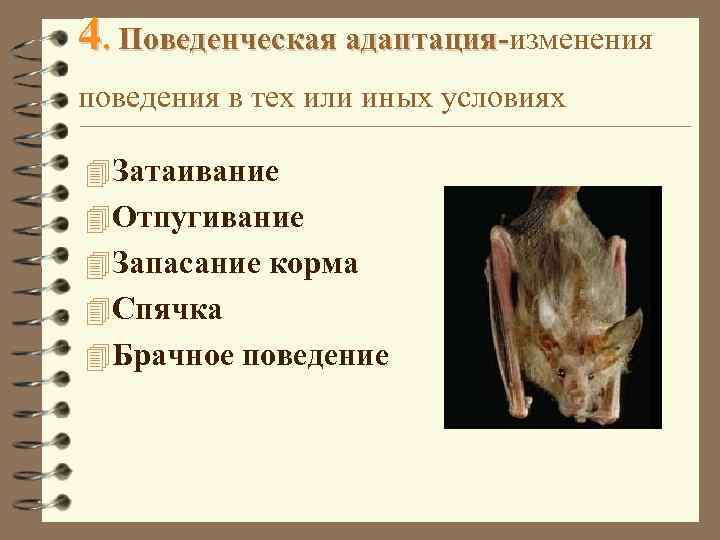 4. Поведенческая адаптация-изменения поведения в тех или иных условиях

Затаивание
Отпугивание
Запасание корма
Спячка
Брачное поведение